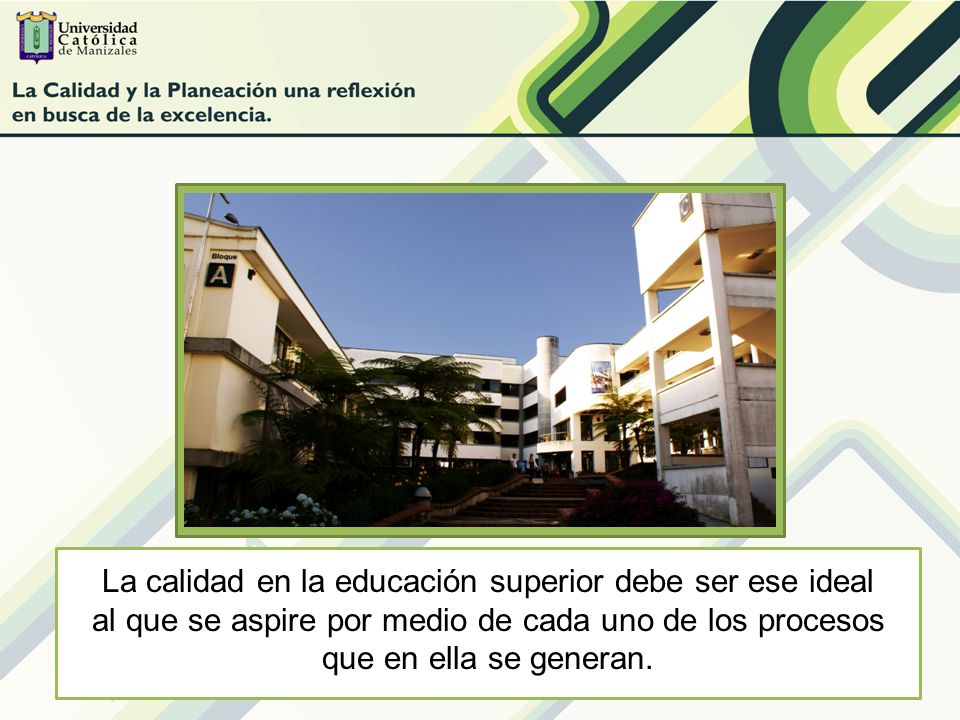 Universidad Católica de Manizales

La Calidad y la Planeación una reflexión en busca de la excelencia.

Bloque
A

C

La calidad en la educación superior debe ser ese ideal al que se aspire por medio de cada uno de los procesos que en ella se generan.